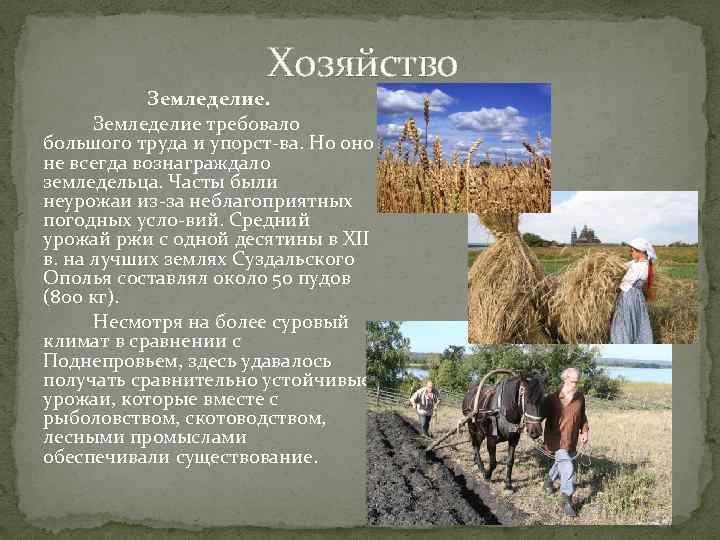 Хозяйство

Земледелие.

Земледелие требовало большого труда и упорст-ва. Но оно не всегда вознаграждало земледельца. Часты были неурожаи из-за неблагоприятных погодных усло-вий. Средний урожай ржи с одной десятины в XII в. на лучших землях Суздальского Ополья составлял около 50 пудов (800 кг).

Несмотря на более суровый климат в сравнении с Поднепровьем, здесь удавалось получать сравнительно устойчивые урожаи, которые вместе с рыболовством, скотоводством, лесными промыслами обеспечивали существование.